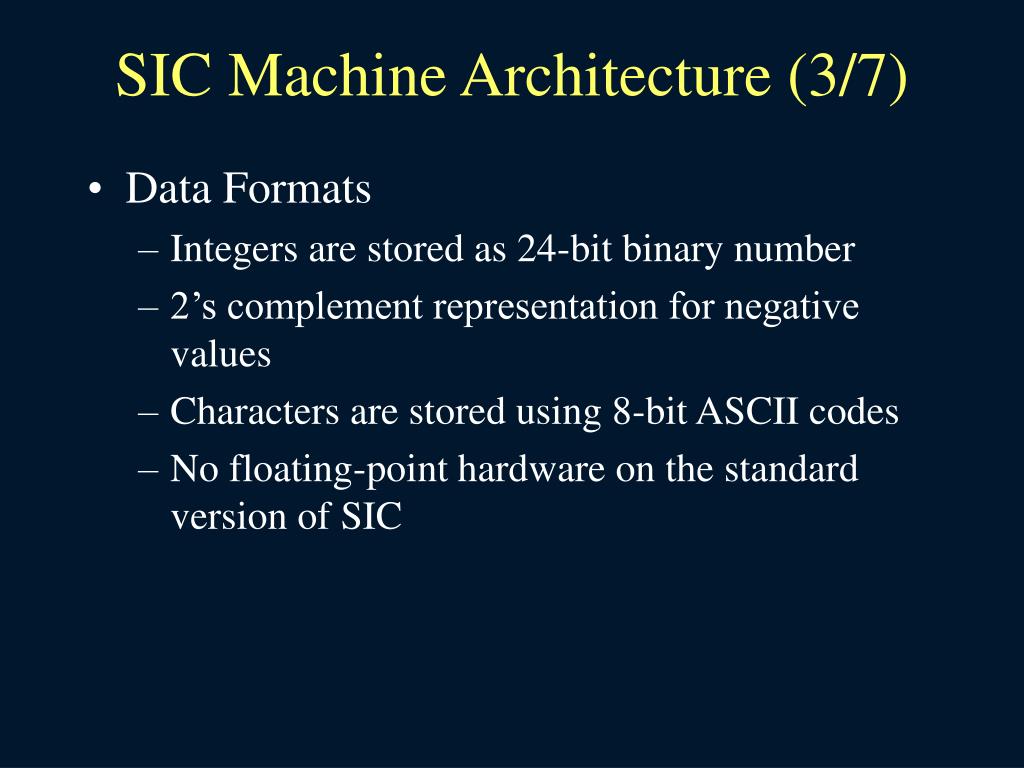 SIC Machine Architecture (3/7)

• Data Formats
– Integers are stored as 24-bit binary number
– 2’s complement representation for negative values
– Characters are stored using 8-bit ASCII codes
– No floating-point hardware on the standard version of SIC